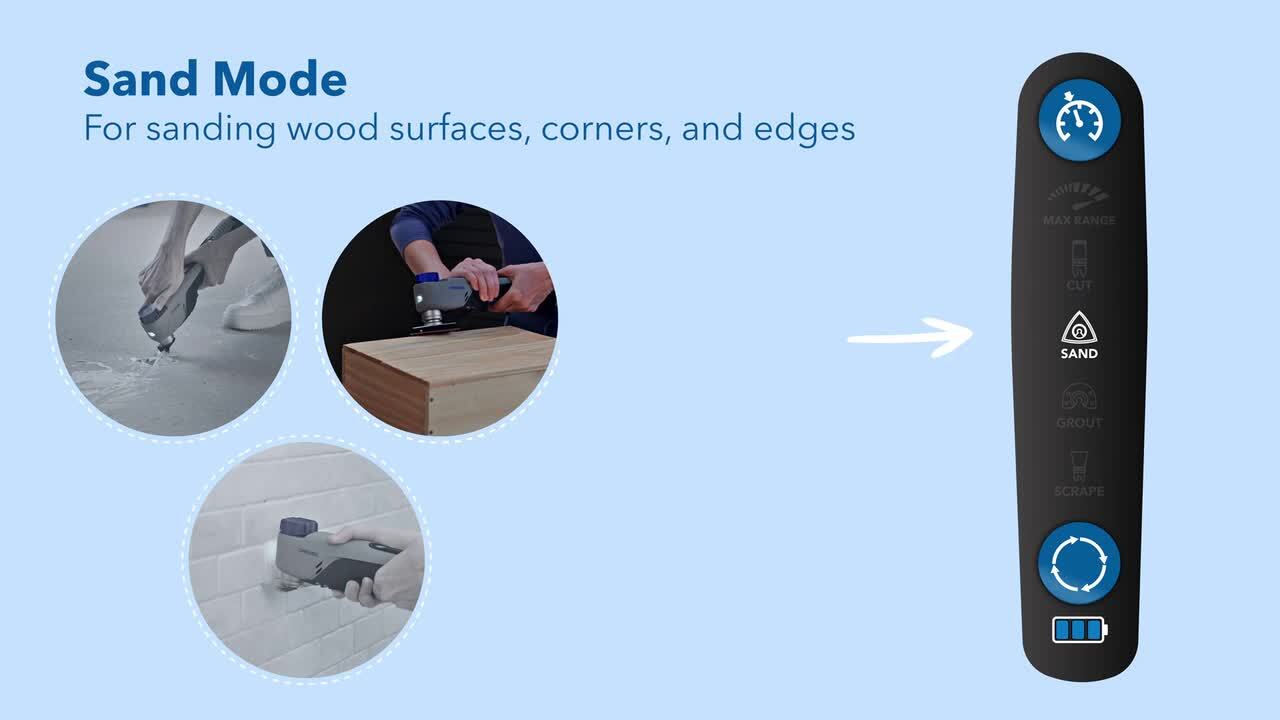 Sand Mode
For sanding wood surfaces, corners, and edges

MAX RANGE
CUT
SAND
GROUT
SCRAPE